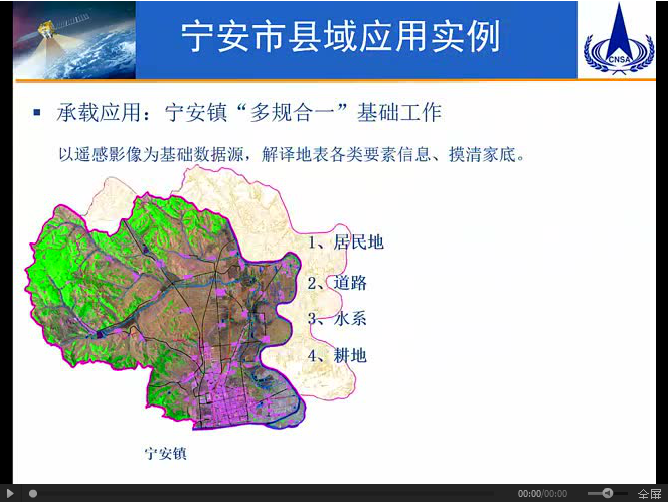 宁安市县域应用实例

CNSA

▪ 承载应用：宁安镇“多规合一”基础工作

以遥感影像为基础数据源，解译地表各类要素信息、摸清家底。

1、居民地

2、道路

3、水系

4、耕地

宁安镇

00:00/00:00

全屏